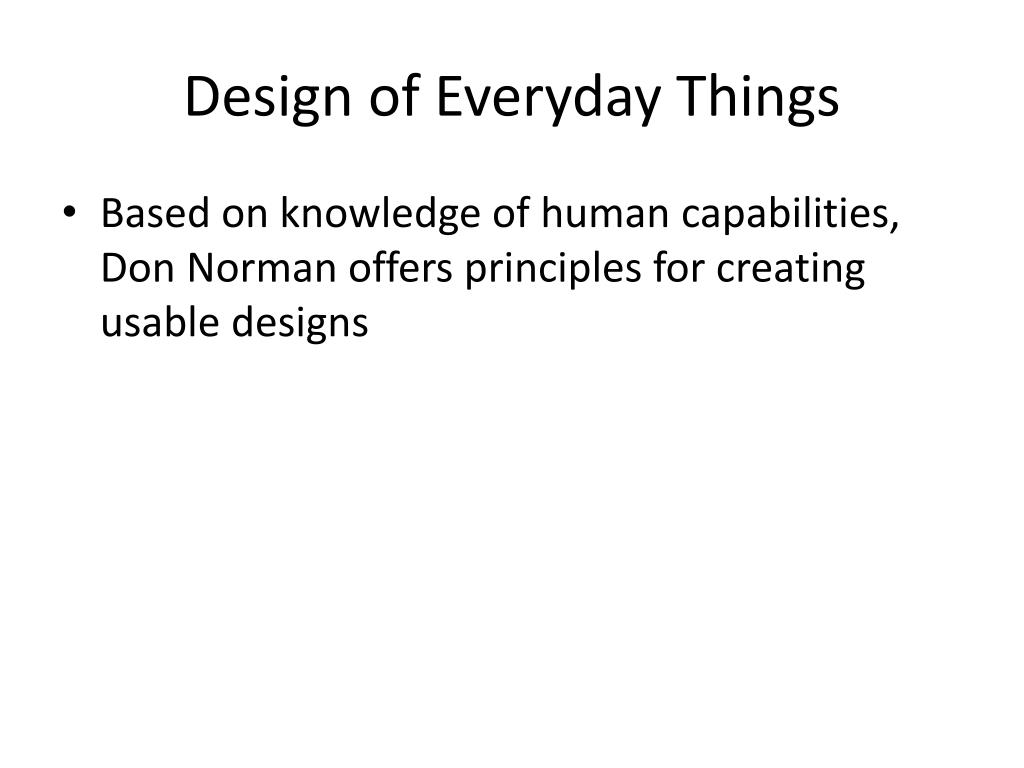 Design of Everyday Things

• Based on knowledge of human capabilities, Don Norman offers principles for creating usable designs